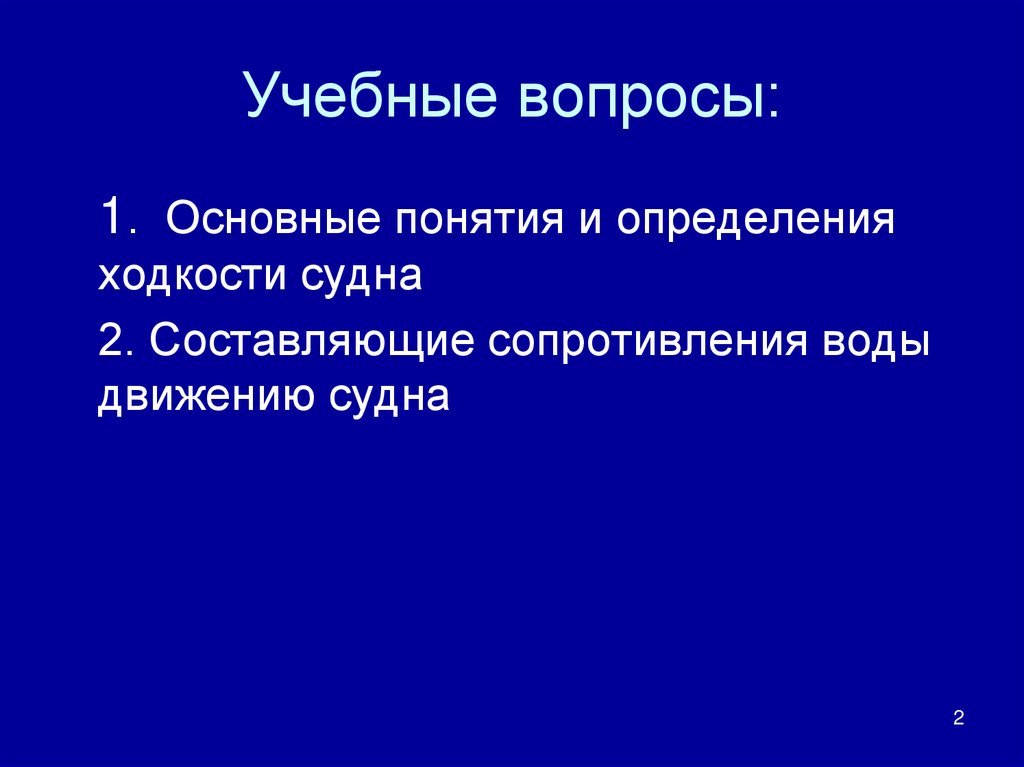 Учебные вопросы:

1. Основные понятия и определения ходкости судна

2. Составляющие сопротивления воды движению судна

2